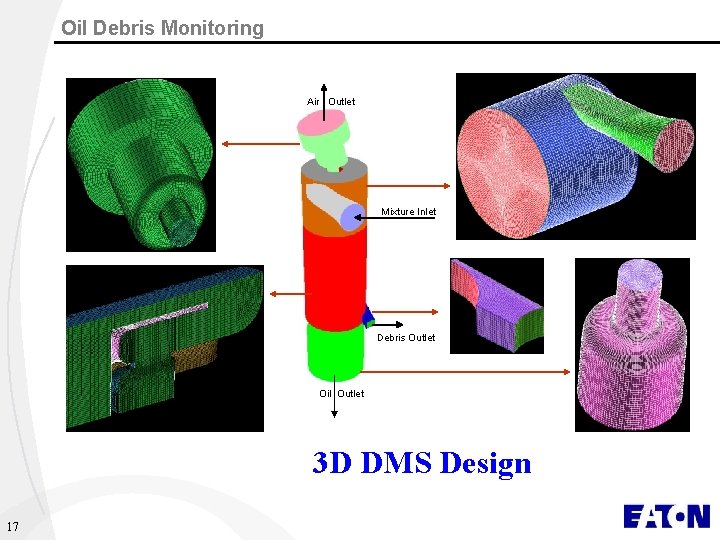 Oil Debris Monitoring

Air Outlet

Mixture Inlet

Debris Outlet

Oil Outlet

3D DMS Design

17

EATON